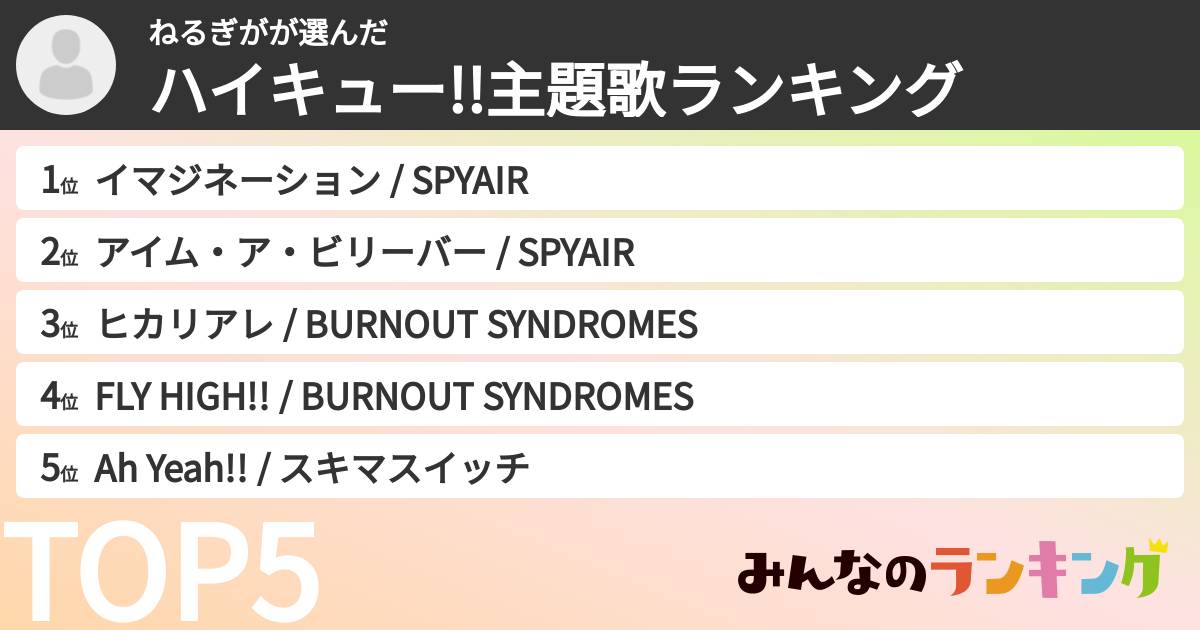 ねるぎがが選んだ
ハイキュー!!主題歌ランキング

1位 イマジネーション / SPYAIR
2位 アイム・ア・ビリーバー / SPYAIR
3位 ヒカリアレ / BURNOUT SYNDROMES
4位 FLY HIGH!! / BURNOUT SYNDROMES
5位 Ah Yeah!! / スキマスイッチ

TOP5

みんなのランキング